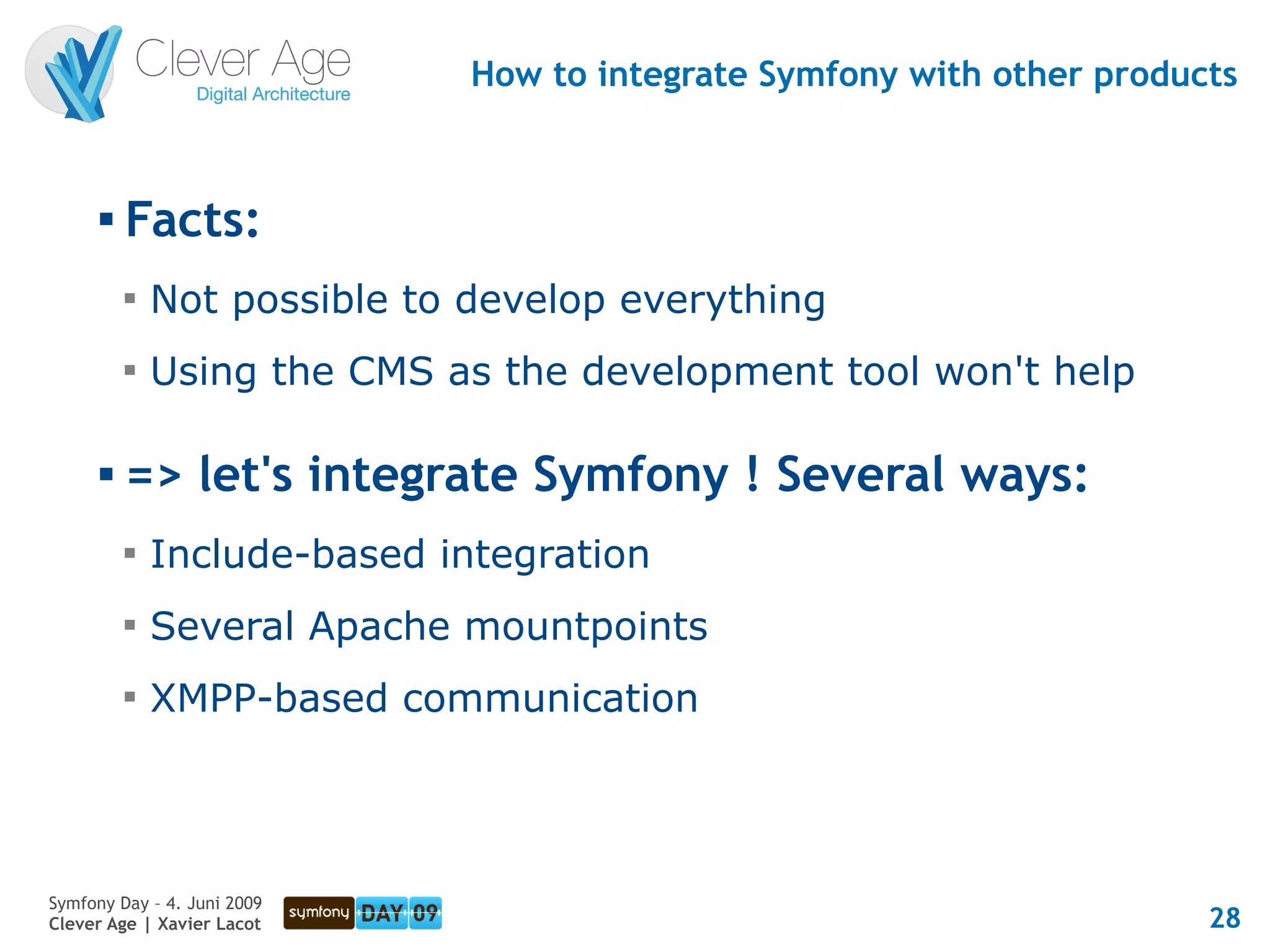 Clever Age
Digital Architecture

How to integrate Symfony with other products

▪ Facts:

▪ Not possible to develop everything

▪ Using the CMS as the development tool won't help

▪ => let's integrate Symfony ! Several ways:

▪ Include-based integration

▪ Several Apache mountpoints

▪ XMPP-based communication

Symfony Day – 4. Juni 2009
Clever Age | Xavier Lacot

symfony DAY 09

28